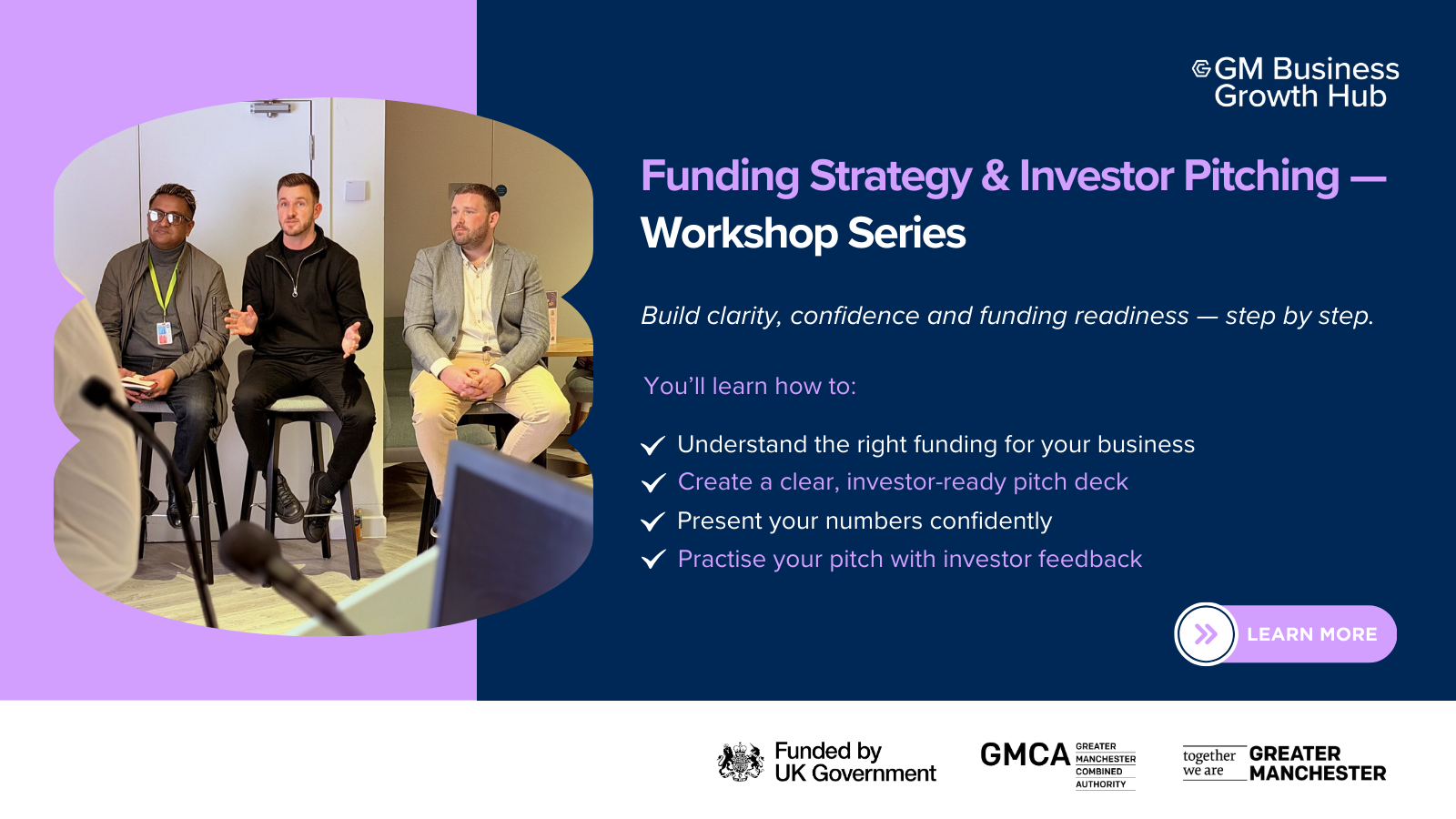 GM Business Growth Hub

Funding Strategy & Investor Pitching — Workshop Series

Build clarity, confidence and funding readiness — step by step.

You'll learn how to:

✓ Understand the right funding for your business
✓ Create a clear, investor-ready pitch deck
✓ Present your numbers confidently
✓ Practise your pitch with investor feedback

LEARN MORE

Funded by UK Government

GMCA GREATER MANCHESTER COMBINED AUTHORITY

together we are GREATER MANCHESTER